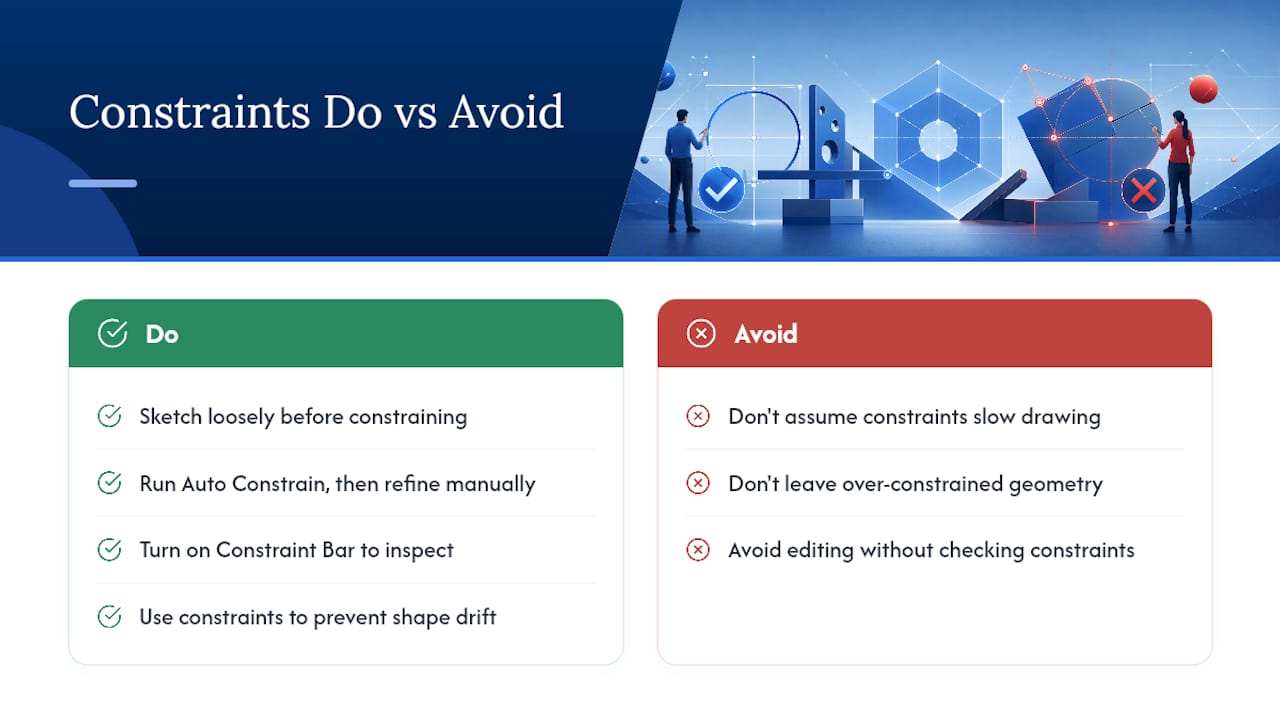 Constraints Do vs Avoid

Do

Sketch loosely before constraining

Run Auto Constrain, then refine manually

Turn on Constraint Bar to inspect

Use constraints to prevent shape drift

Avoid

Don't assume constraints slow drawing

Don't leave over-constrained geometry

Avoid editing without checking constraints